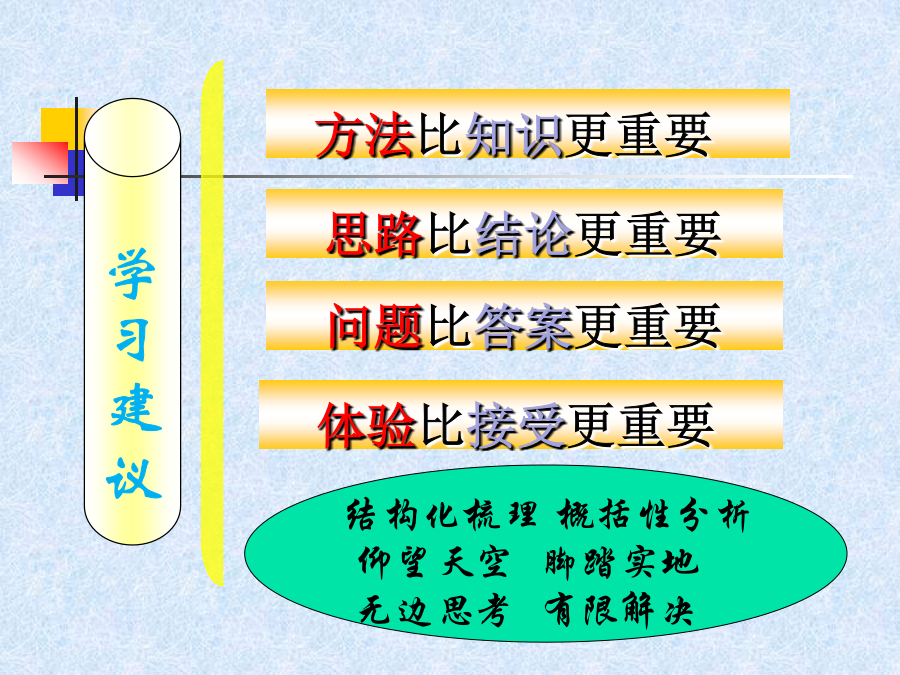 学习建议

方法比知识更重要

思路比结论更重要

问题比答案更重要

体验比接受更重要

结构化梳理 概括性分析
仰望天空 脚踏实地
无边思考 有限解决